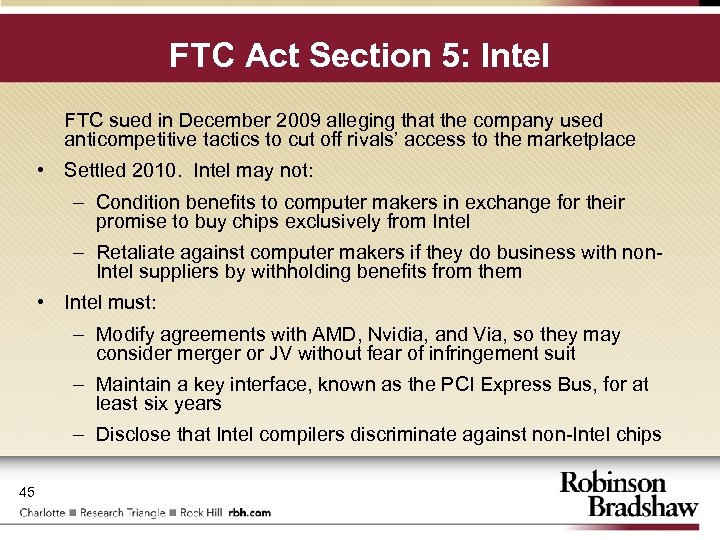 FTC Act Section 5: Intel

FTC sued in December 2009 alleging that the company used anticompetitive tactics to cut off rivals' access to the marketplace

• Settled 2010. Intel may not:

– Condition benefits to computer makers in exchange for their promise to buy chips exclusively from Intel

– Retaliate against computer makers if they do business with non-Intel suppliers by withholding benefits from them

• Intel must:

– Modify agreements with AMD, Nvidia, and Via, so they may consider merger or JV without fear of infringement suit

– Maintain a key interface, known as the PCI Express Bus, for at least six years

– Disclose that Intel compilers discriminate against non-Intel chips

45

Charlotte ■ Research Triangle ■ Rock Hill rbh.com

Robinson Bradshaw